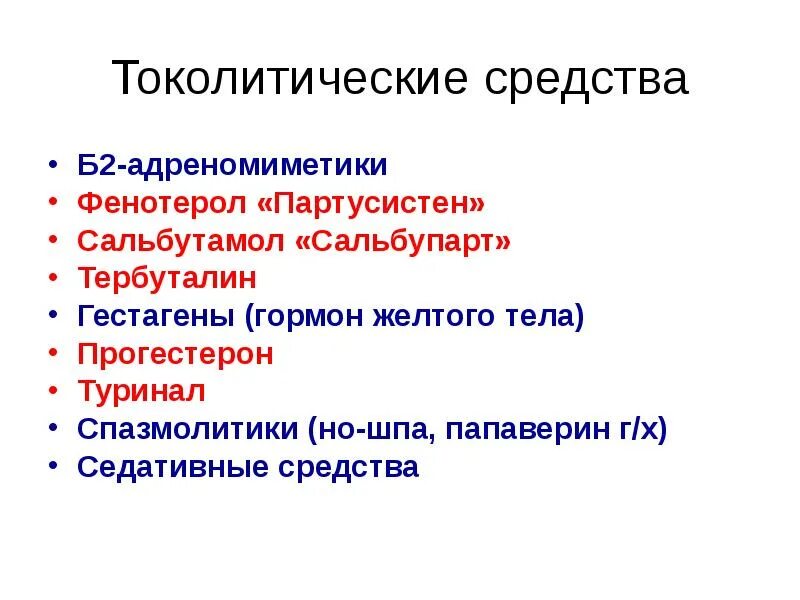 Токолитические средства

• Б2-адреномиметики
• Фенотерол «Партусистен»
• Сальбутамол «Сальбупарт»
• Тербуталин
• Гестагены (гормон желтого тела)
• Прогестерон
• Туринал
• Спазмолитики (но-шпа, папаверин г/х)
• Седативные средства